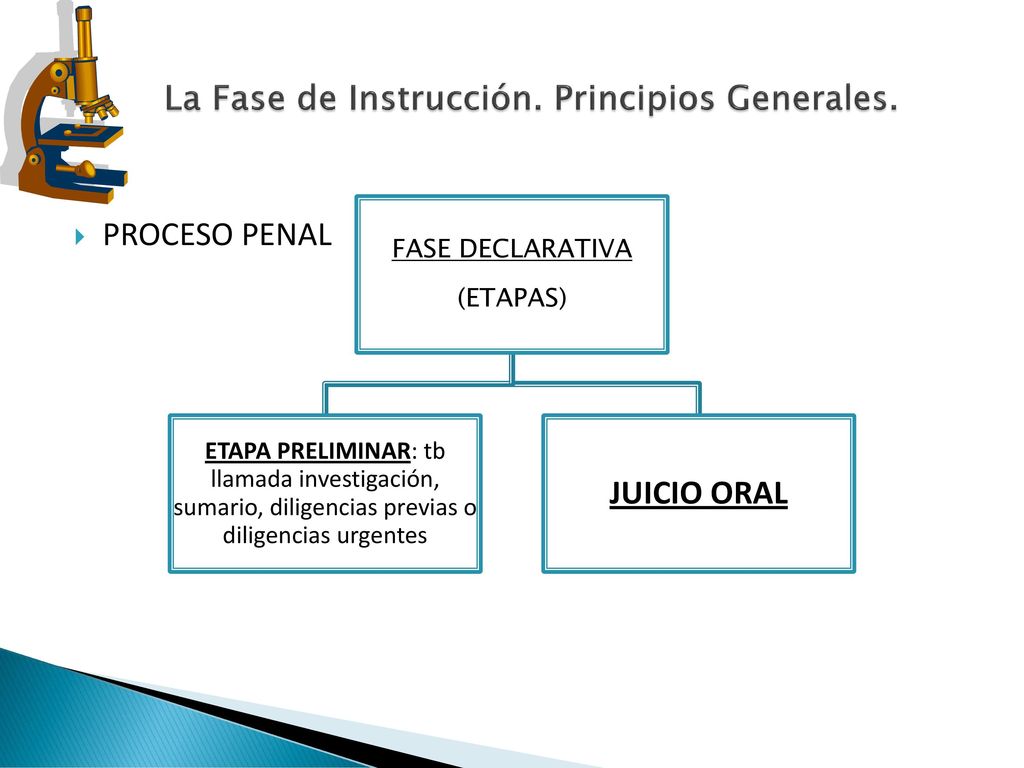 La Fase de Instrucción. Principios Generales.

PROCESO PENAL

FASE DECLARATIVA
(ETAPAS)

ETAPA PRELIMINAR: tb llamada investigación, sumario, diligencias previas o diligencias urgentes

JUICIO ORAL